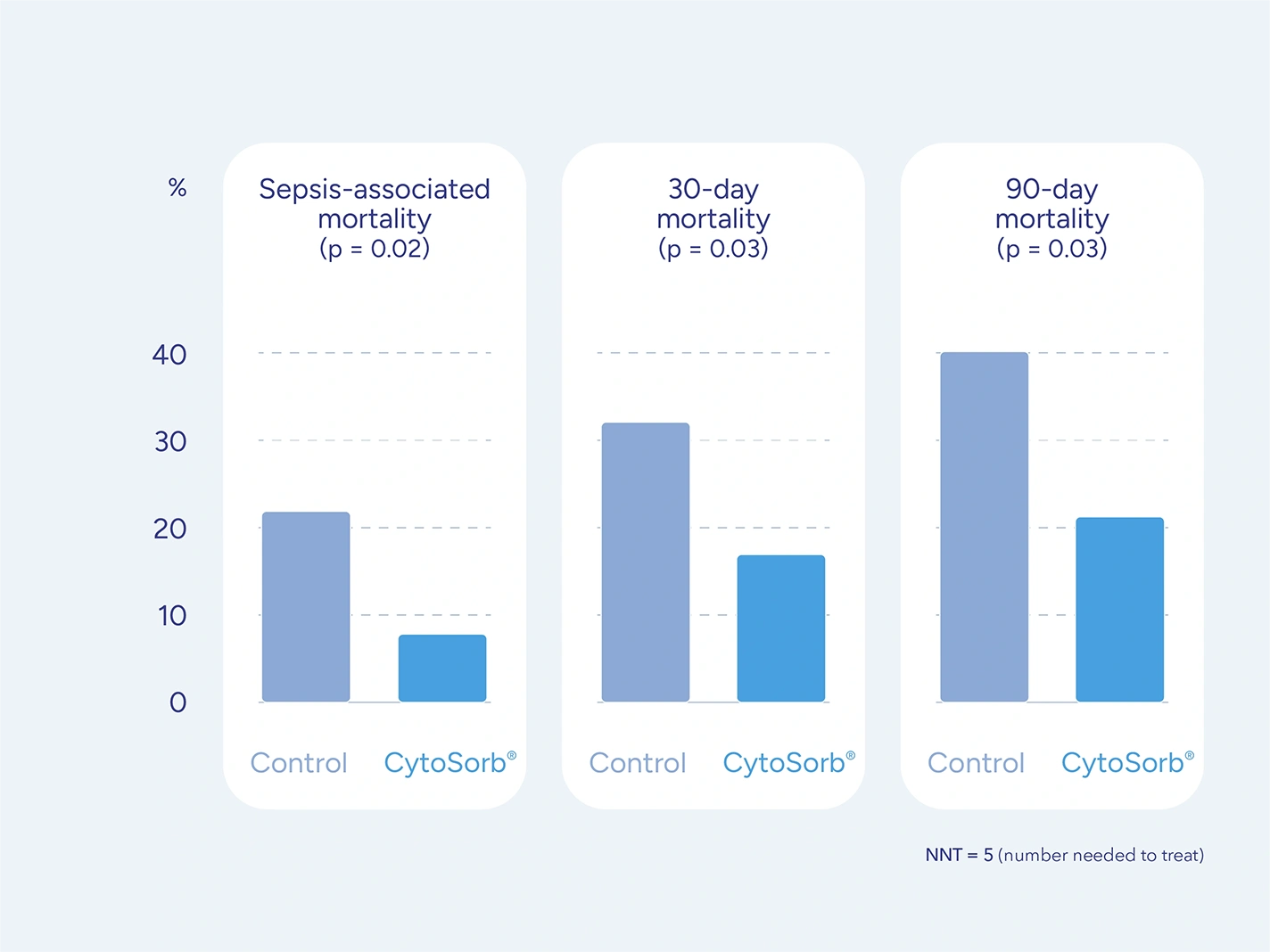 %

40
30
20
10
0

Sepsis-associated mortality (p = 0.02)

Control CytoSorb®

30-day mortality (p = 0.03)

Control CytoSorb®

90-day mortality (p = 0.03)

Control CytoSorb®

NNT = 5 (number needed to treat)